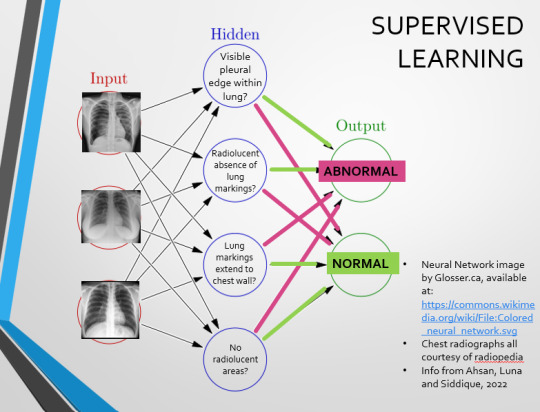 SUPERVISED LEARNING

Input

Hidden

Visible pleural edge within lung?

Radiolucent absence of lung markings?

Lung markings extend to chest wall?

No radiolucent areas?

Output

ABNORMAL

NORMAL

• Neural Network image by Glosser.ca, available at: https://commons.wikimedia.org/wiki/File:Colored_neural_network.svg
• Chest radiographs all courtesy of radiopedia
• Info from Ahsan, Luna and Siddique, 2022